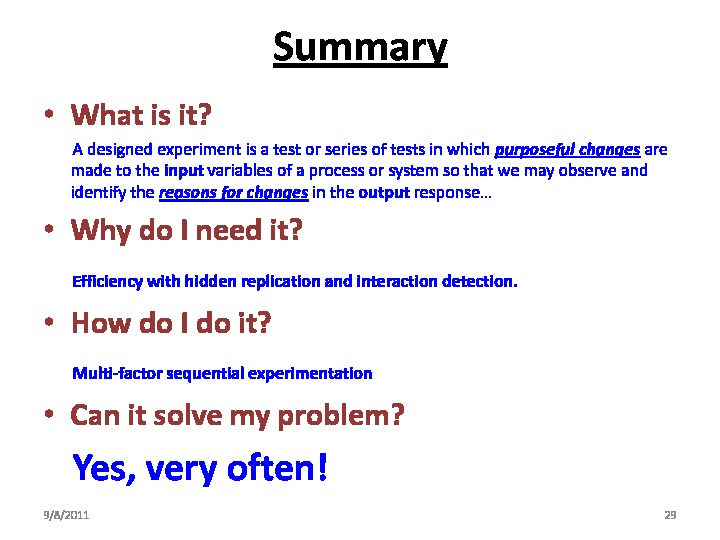 Summary

• What is it?

A designed experiment is a test or series of tests in which purposeful changes are made to the input variables of a process or system so that we may observe and identify the reasons for changes in the output response…

• Why do I need it?

Efficiency with hidden replication and interaction detection.

• How do I do it?

Multi-factor sequential experimentation

• Can it solve my problem?

Yes, very often!

9/8/2011

29